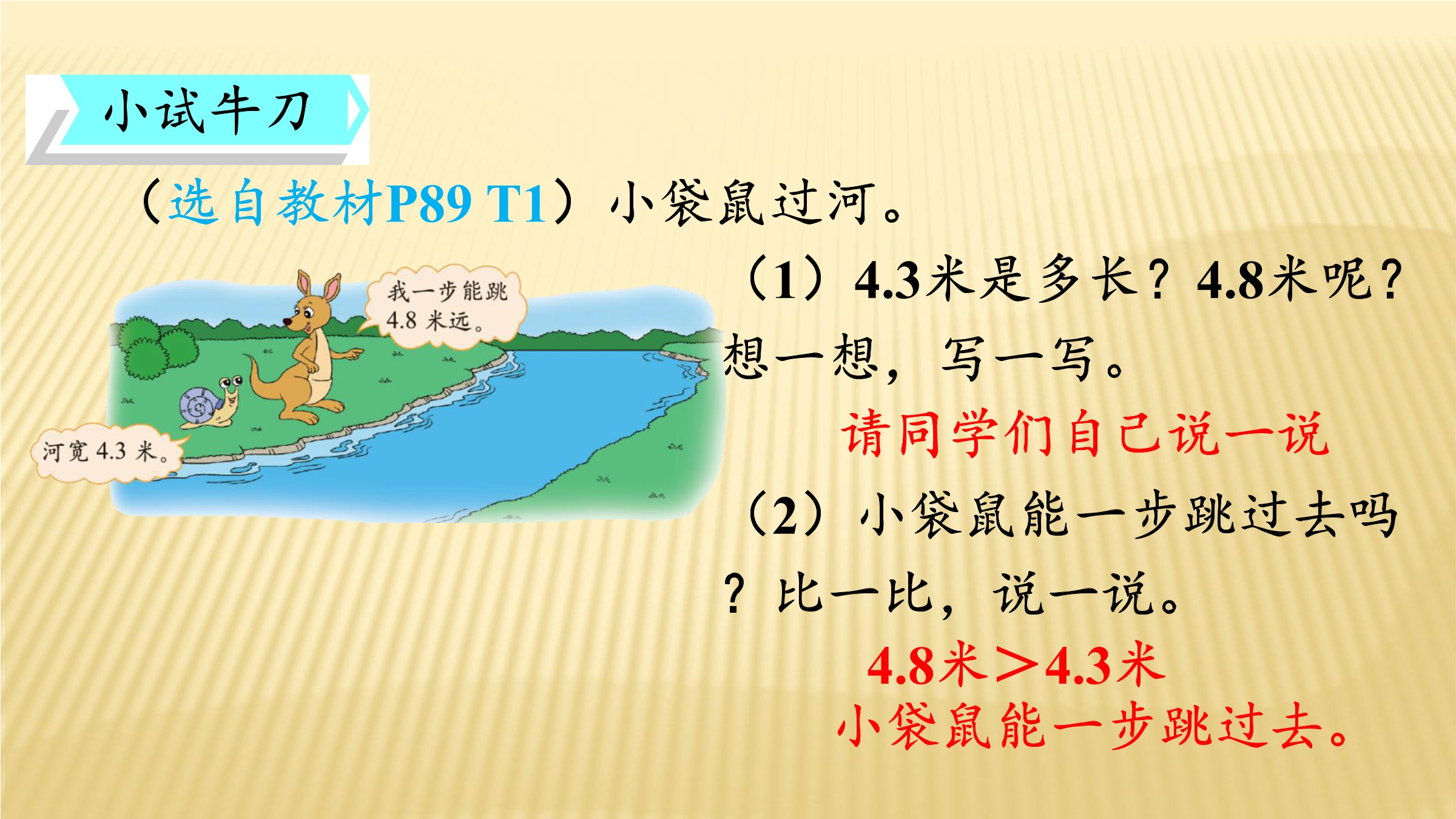 小试牛刀

（选自教材P89 T1）小袋鼠过河。

我一步能跳4.8米远。

河宽4.3米。

（1）4.3米是多长？4.8米呢？想一想，写一写。

请同学们自己说一说

（2）小袋鼠能一步跳过去吗？比一比，说一说。

4.8米＞4.3米

小袋鼠能一步跳过去。